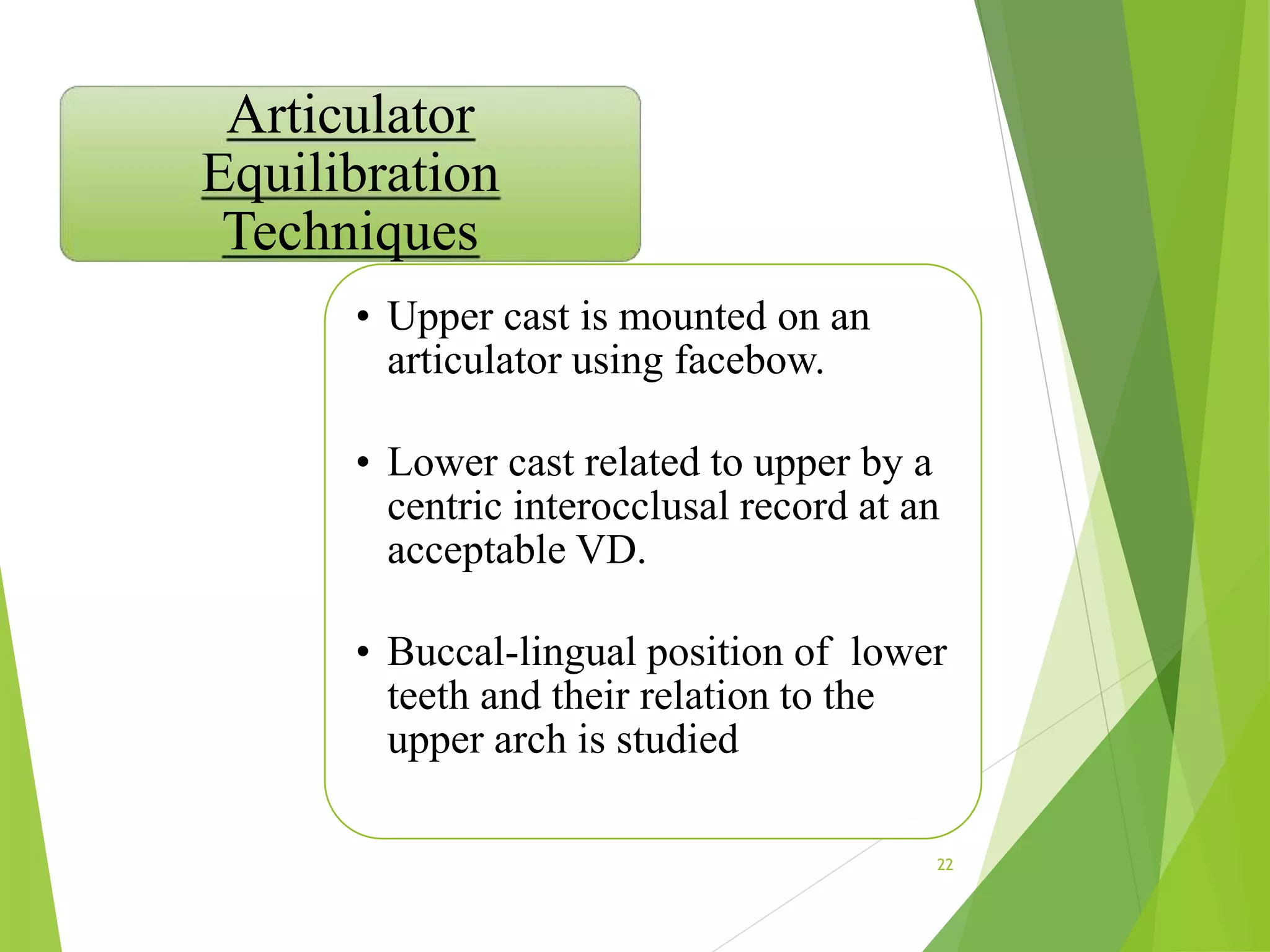 Articulator Equilibration Techniques

• Upper cast is mounted on an articulator using facebow.

• Lower cast related to upper by a centric interocclusal record at an acceptable VD.

• Buccal-lingual position of lower teeth and their relation to the upper arch is studied

22